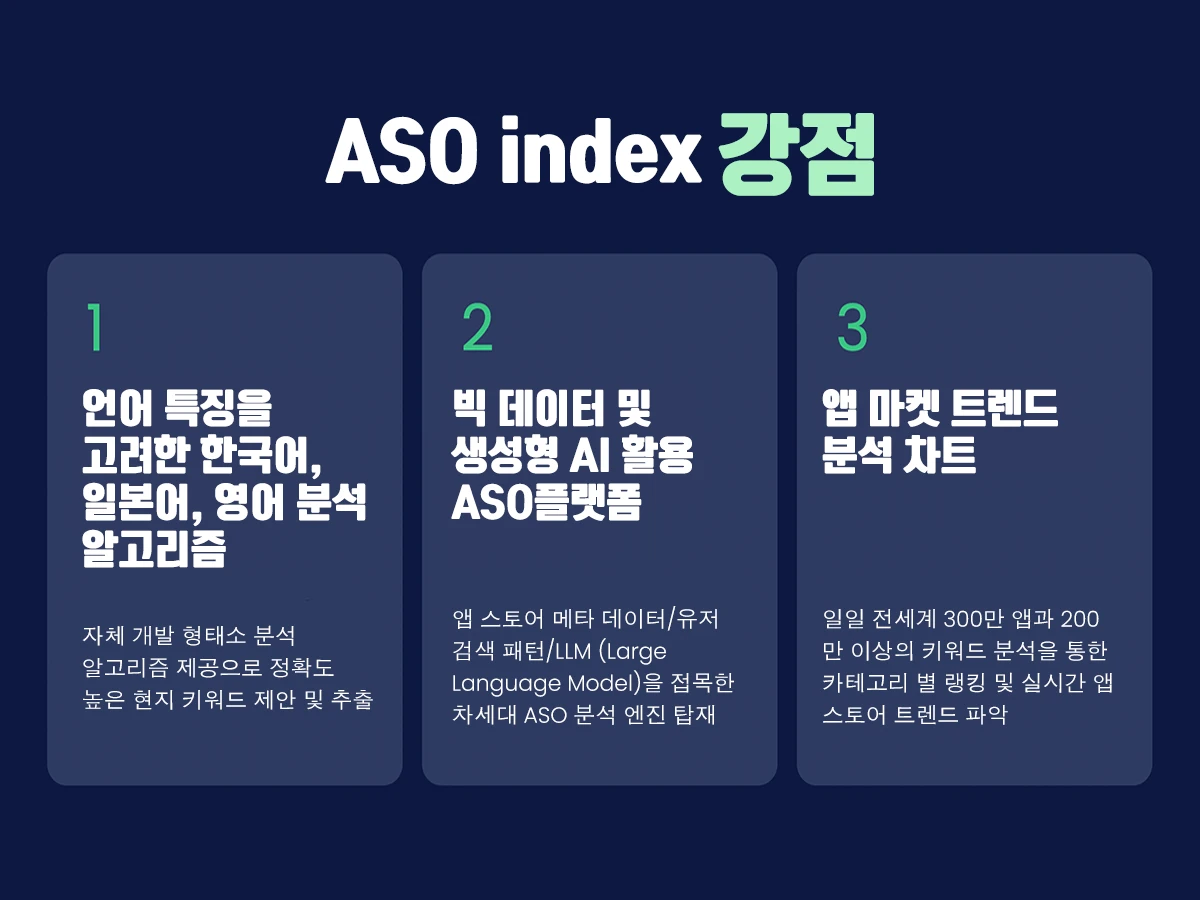 ASO index 강점

1

언어 특징을 고려한 한국어, 일본어, 영어 분석 알고리즘

자체 개발 형태소 분석 알고리즘 제공으로 정확도 높은 현지 키워드 제안 및 추출

2

빅 데이터 및 생성형 AI 활용 ASO플랫폼

앱 스토어 메타 데이터/유저 검색 패턴/LLM (Large Language Model)을 접목한 차세대 ASO 분석 엔진 탑재

3

앱 마켓 트렌드 분석 차트

일일 전세계 300만 앱과 200만 이상의 키워드 분석을 통한 카테고리 별 랭킹 및 실시간 앱 스토어 트렌드 파악